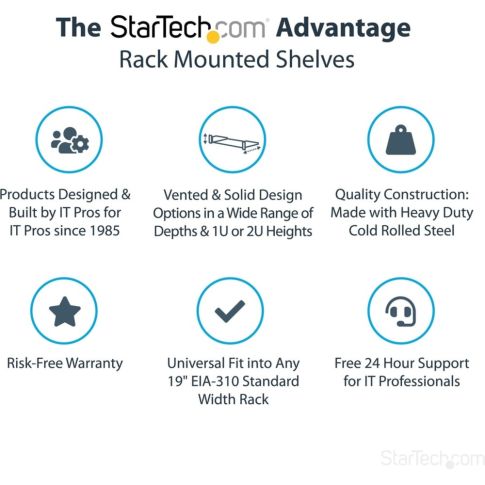 The StarTech.com Advantage
Rack Mounted Shelves

Products Designed & Built by IT Pros for IT Pros since 1985

Vented & Solid Design Options in a Wide Range of Depths & 1U or 2U Heights

Quality Construction: Made with Heavy Duty Cold Rolled Steel

Risk-Free Warranty

Universal Fit into Any 19" EIA-310 Standard Width Rack

Free 24 Hour Support for IT Professionals

StarTech.com